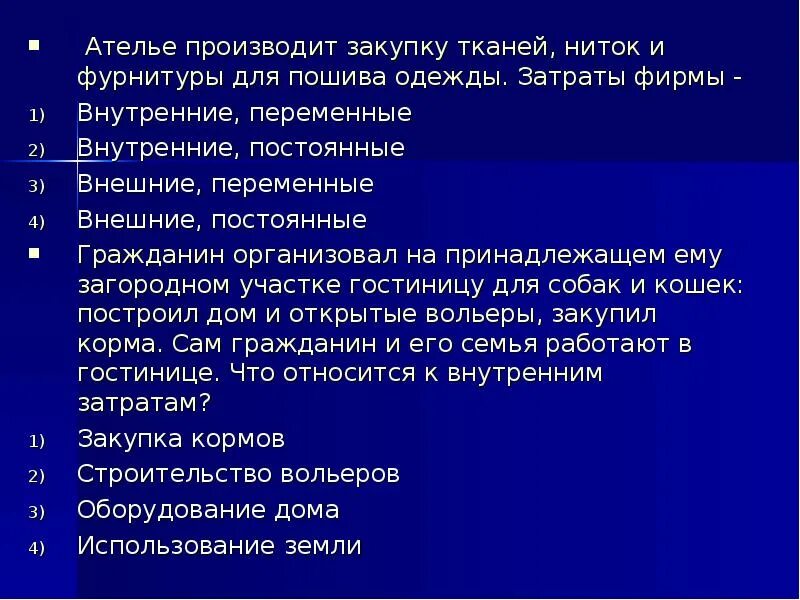 ▪ Ателье производит закупку тканей, ниток и фурнитуры для пошива одежды. Затраты фирмы -

1) Внутренние, переменные

2) Внутренние, постоянные

3) Внешние, переменные

4) Внешние, постоянные

▪ Гражданин организовал на принадлежащем ему загородном участке гостиницу для собак и кошек: построил дом и открытые вольеры, закупил корма. Сам гражданин и его семья работают в гостинице. Что относится к внутренним затратам?

1) Закупка кормов

2) Строительство вольеров

3) Оборудование дома

4) Использование земли